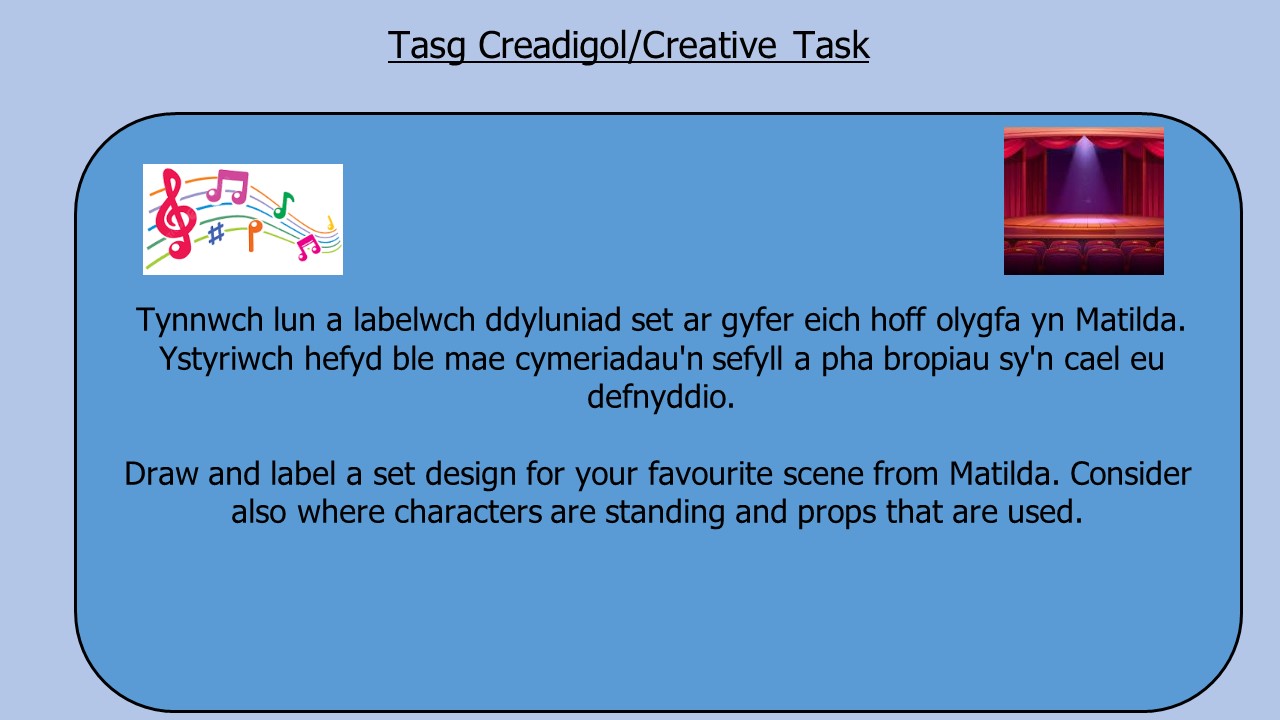 Tasg Creadigol/Creative Task

Tynnwch lun a labelwch ddyluniad set ar gyfer eich hoff olygfa yn Matilda. Ystyriwch hefyd ble mae cymeriadau'n sefyll a pha bropiau sy'n cael eu defnyddio.

Draw and label a set design for your favourite scene from Matilda. Consider also where characters are standing and props that are used.